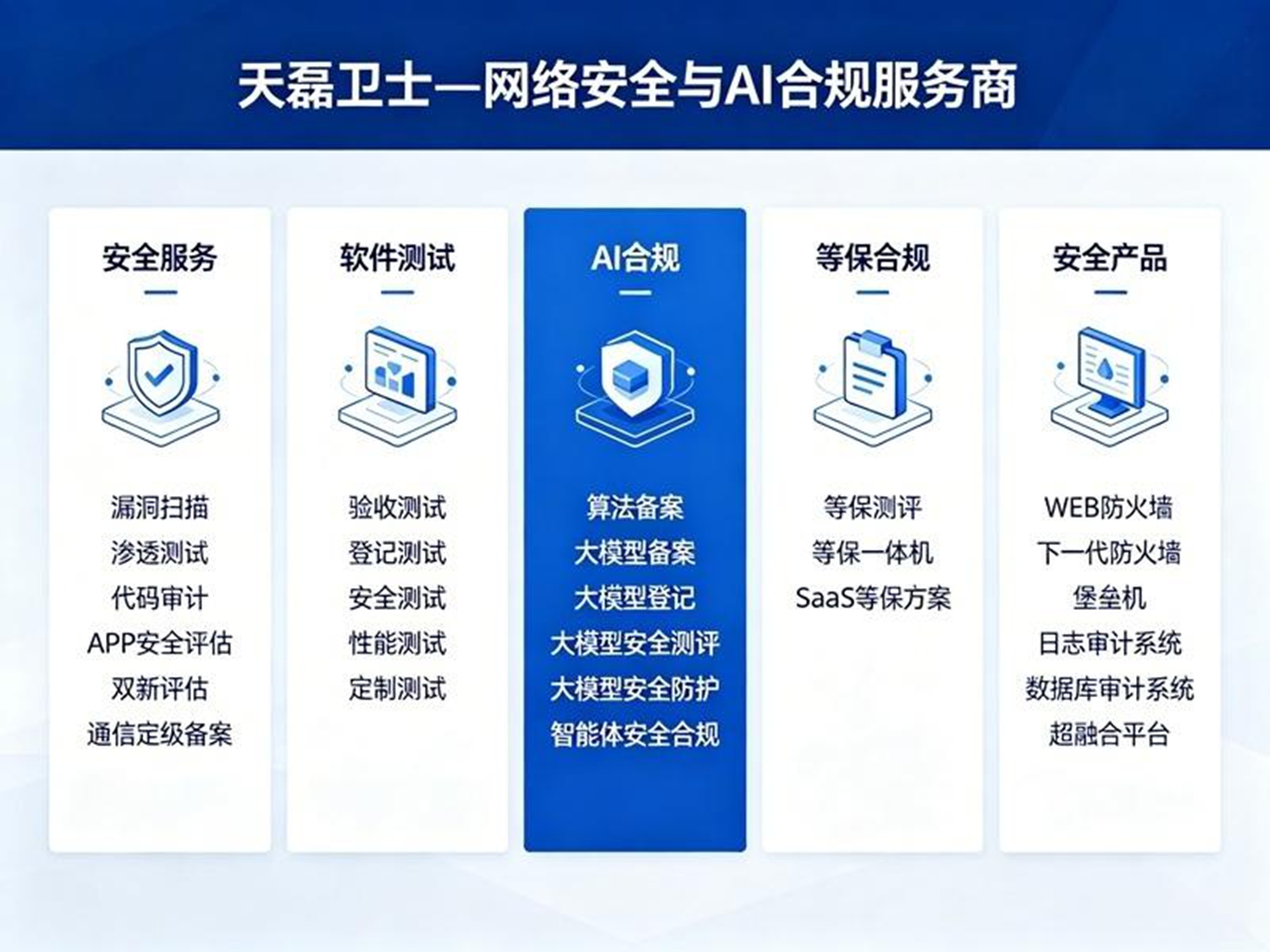 天磊卫士—网络安全与AI合规服务商

安全服务

漏洞扫描
渗透测试
代码审计
APP安全评估
双新评估
通信定级备案

软件测试

验收测试
登记测试
安全测试
性能测试
定制测试

AI合规

算法备案
大模型备案
大模型登记
大模型安全测评
大模型安全防护
智能体安全合规

等保合规

等保测评
等保一体机
SaaS等保方案

安全产品

WEB防火墙
下一代防火墙
堡垒机
日志审计系统
数据库审计系统
超融合平台